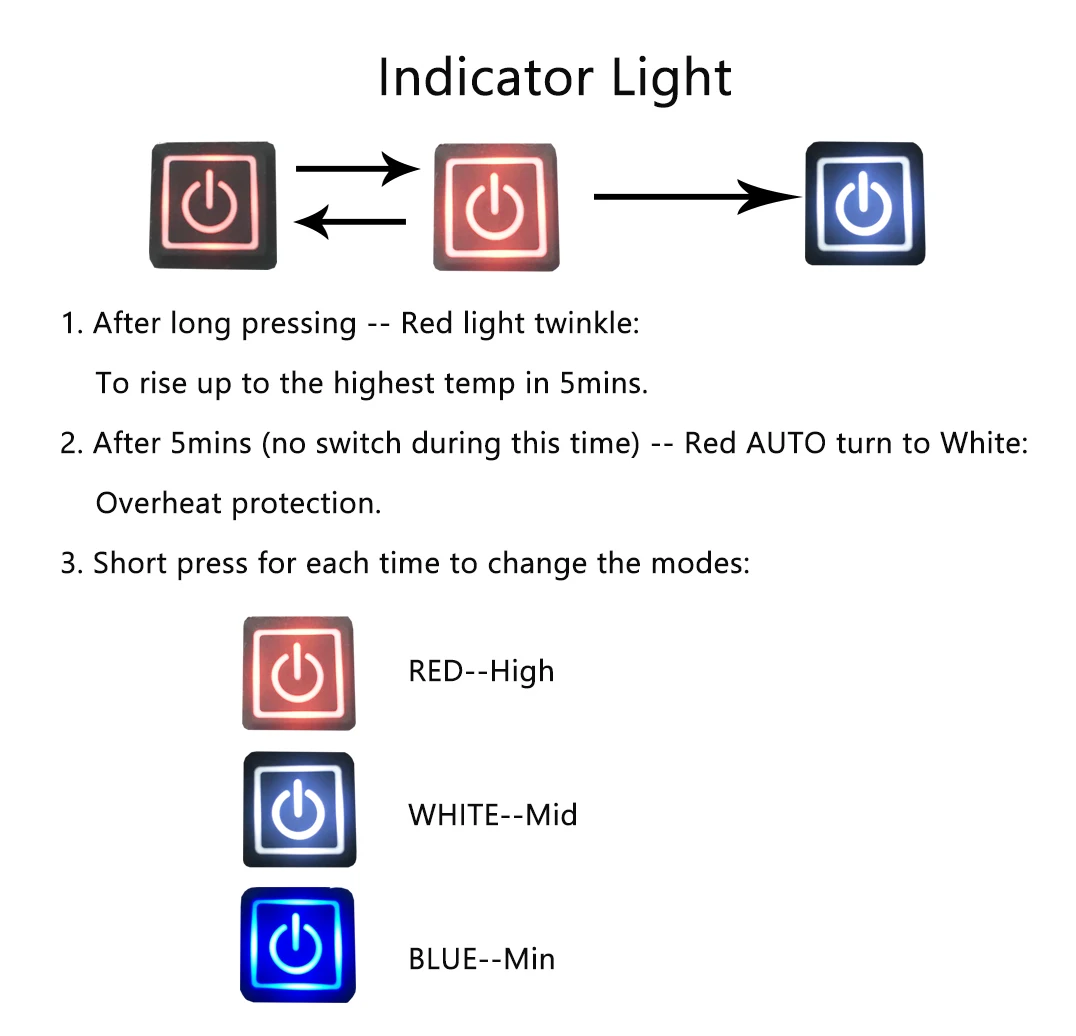 Indicator Light

1. After long pressing -- Red light twinkle:

To rise up to the highest temp in 5mins.

2. After 5mins (no switch during this time) -- Red AUTO turn to White:

Overheat protection.

3. Short press for each time to change the modes:

RED--High

WHITE--Mid

BLUE--Min